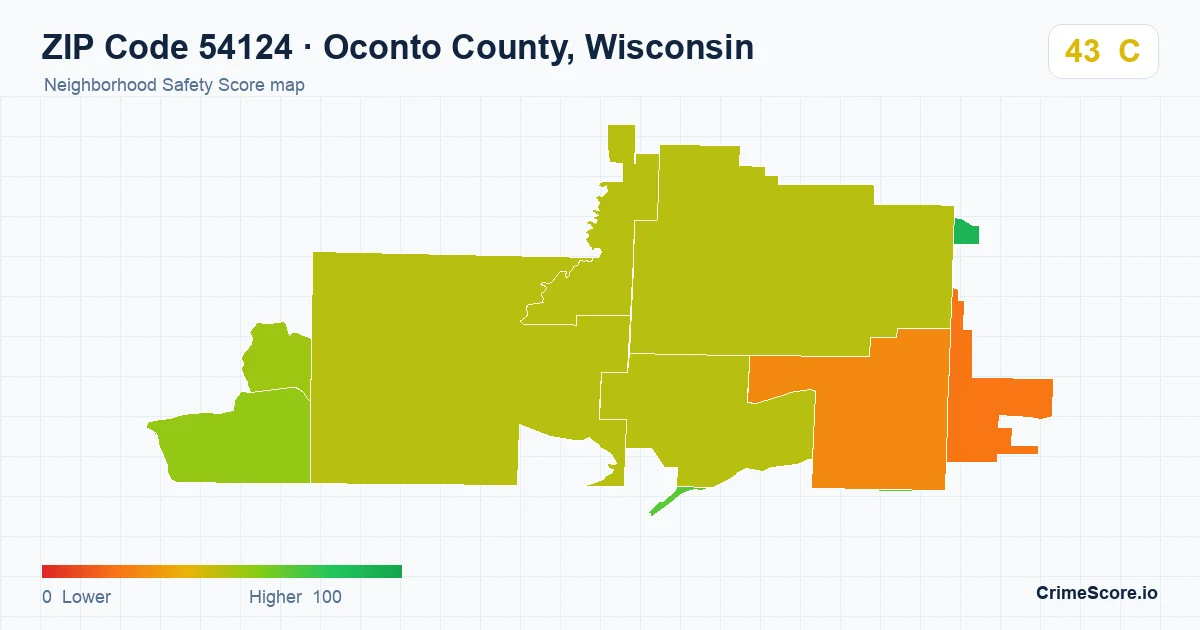 ZIP Code 54124 · Oconto County, Wisconsin
Neighborhood Safety Score map
43 C
0 Lower
Higher 100
CrimeScore.io